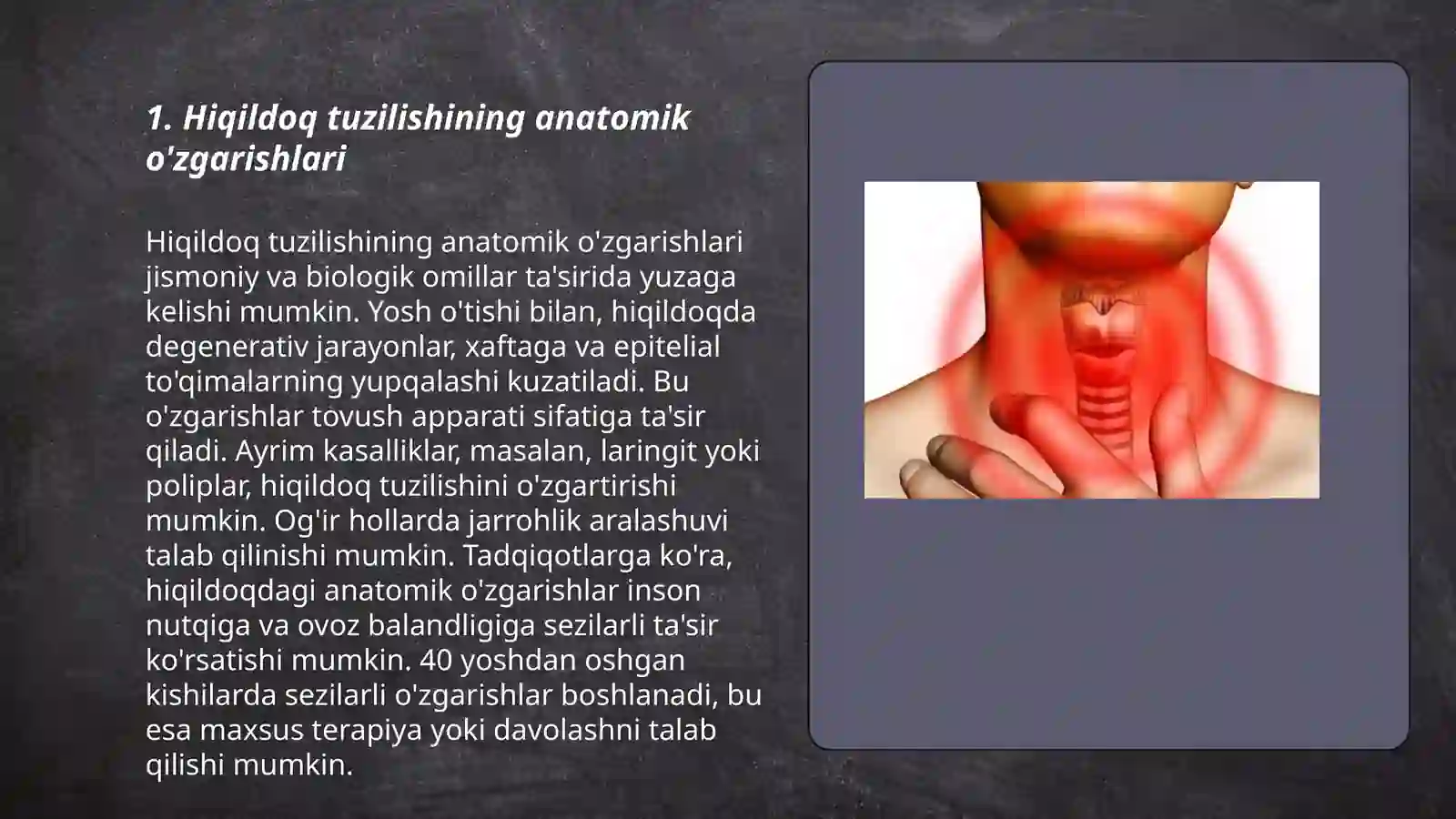 1. Hiqildoq tuzilishining anatomik o'zgarishlari

Hiqildoq tuzilishining anatomik o'zgarishlari jismoniy va biologik omillar ta'sirida yuzaga kelishi mumkin. Yosh o'tishi bilan, hiqildoqda degenerativ jarayonlar, xaftaga va epitelial to'qimalarning yupqalashi kuzatiladi. Bu o'zgarishlar tovush apparati sifatiga ta'sir qiladi. Ayrim kasalliklar, masalan, laringit yoki poliplar, hiqildoq tuzilishini o'zgartirishi mumkin. Og'ir hollarda jarrohlik aralashuvi talab qilinishi mumkin. Tadqiqotlarga ko'ra, hiqildoqdagi anatomik o'zgarishlar inson nutqiga va ovoz balandligiga sezilarli ta'sir ko'rsatishi mumkin. 40 yoshdan oshgan kishilarda sezilarli o'zgarishlar boshlanadi, bu esa maxsus terapiya yoki davolashni talab qilishi mumkin.